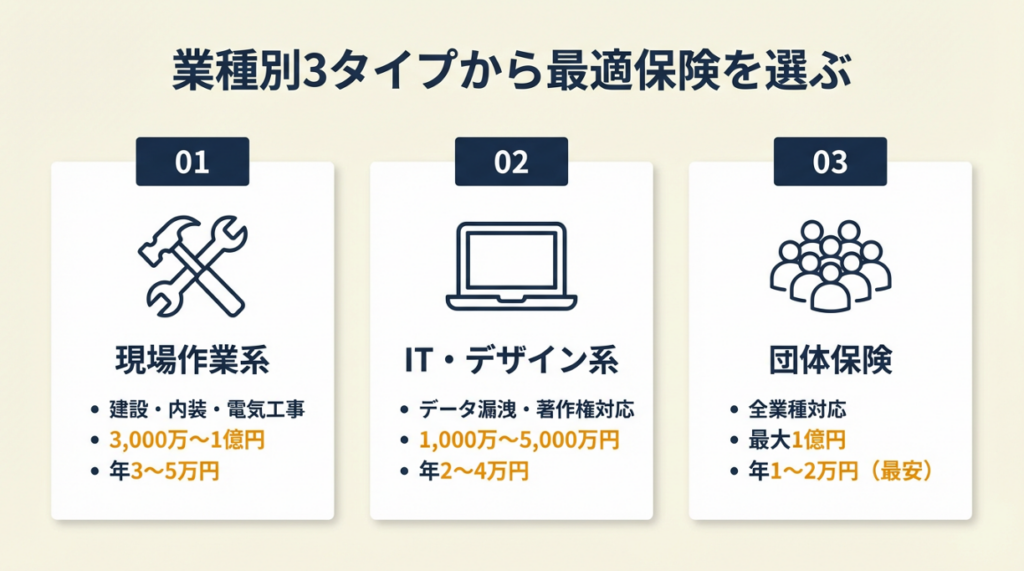 業種別3タイプから最適保険を選ぶ

01

現場作業系

• 建設・内装・電気工事
• 3,000万〜1億円
• 年3〜5万円

02

IT・デザイン系

• データ漏洩・著作権対応
• 1,000万〜5,000万円
• 年2〜4万円

03

団体保険

• 全業種対応
• 最大1億円
• 年1〜2万円（最安）